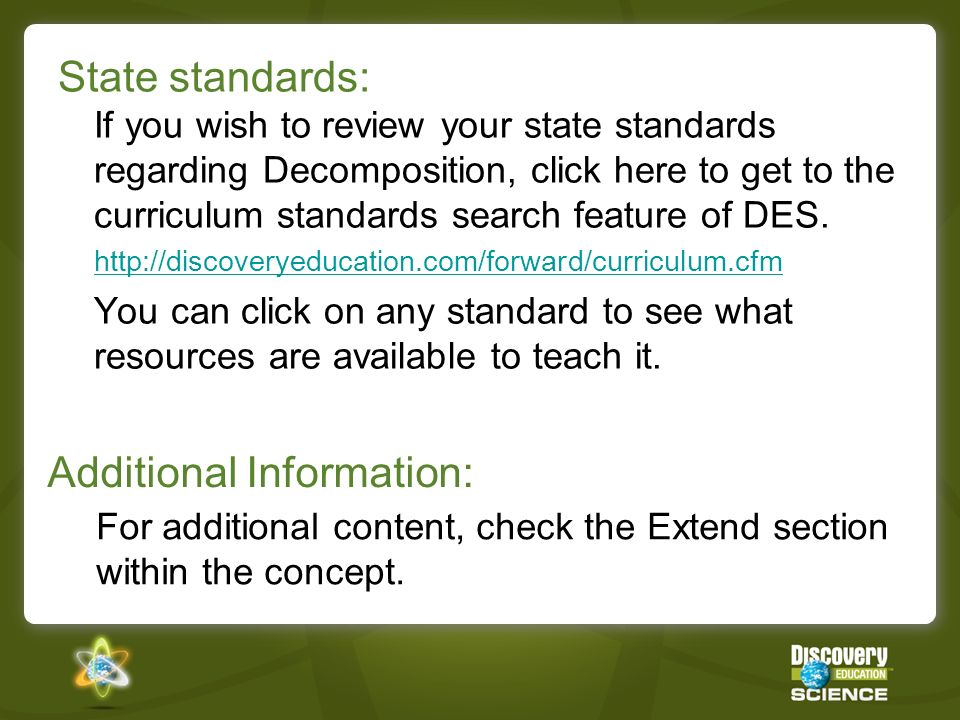 State standards:

If you wish to review your state standards regarding Decomposition, click here to get to the curriculum standards search feature of DES.

http://discoveryeducation.com/forward/curriculum.cfm

You can click on any standard to see what resources are available to teach it.

Additional Information:

For additional content, check the Extend section within the concept.

Discovery EDUCATION SCIENCE